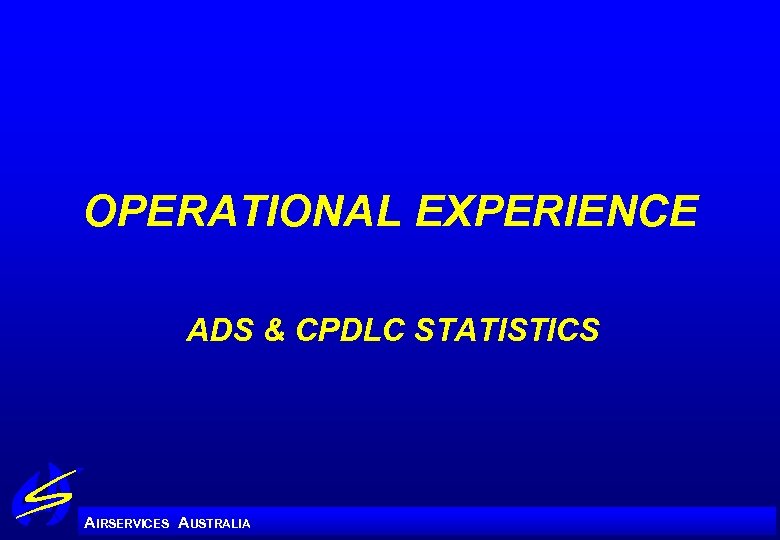 OPERATIONAL EXPERIENCE

ADS & CPDLC STATISTICS

AIRSERVICES AUSTRALIA